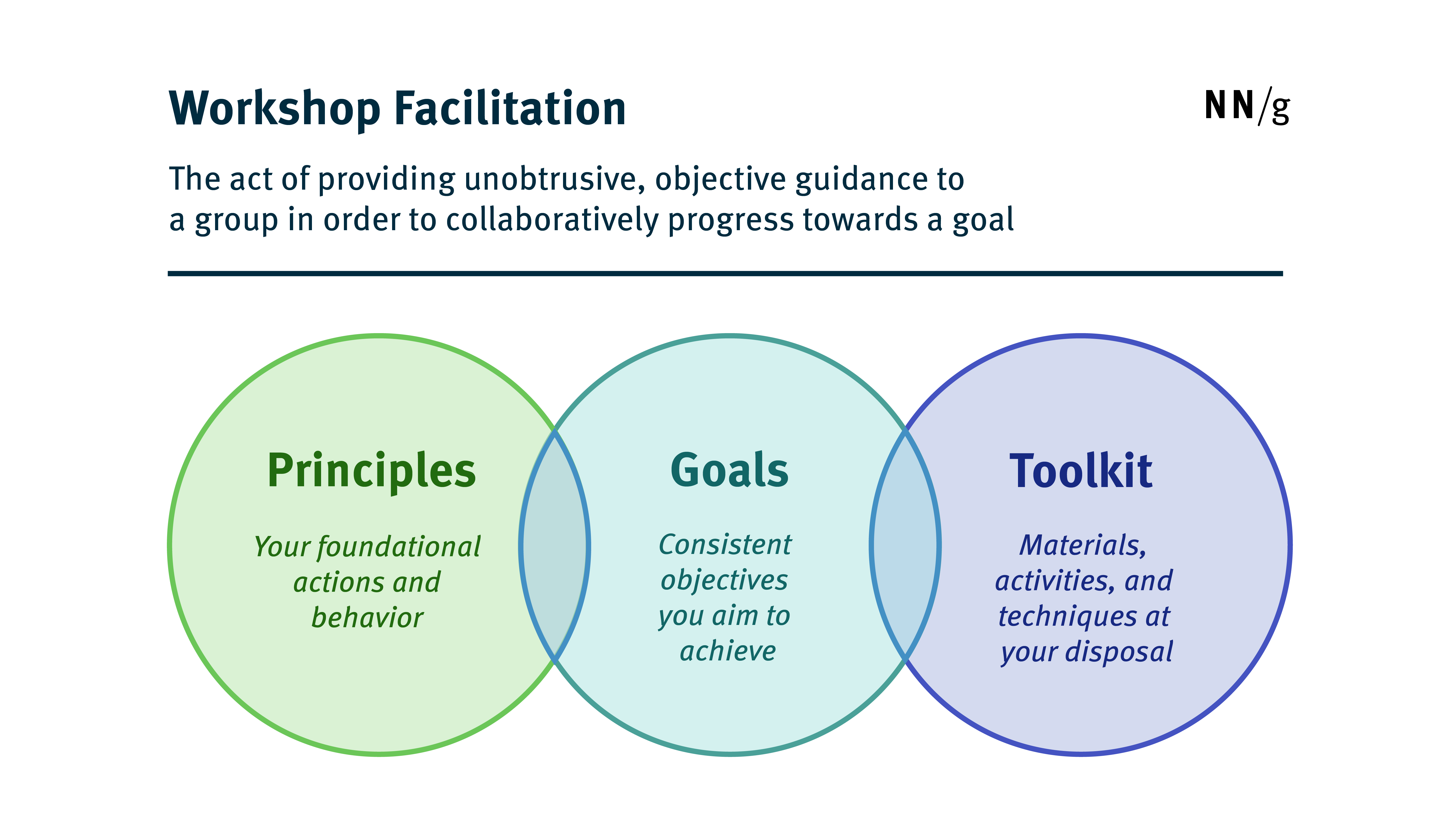 Workshop Facilitation

NN/g

The act of providing unobtrusive, objective guidance to a group in order to collaboratively progress towards a goal

Principles

Your foundational actions and behavior

Goals

Consistent objectives you aim to achieve

Toolkit

Materials, activities, and techniques at your disposal